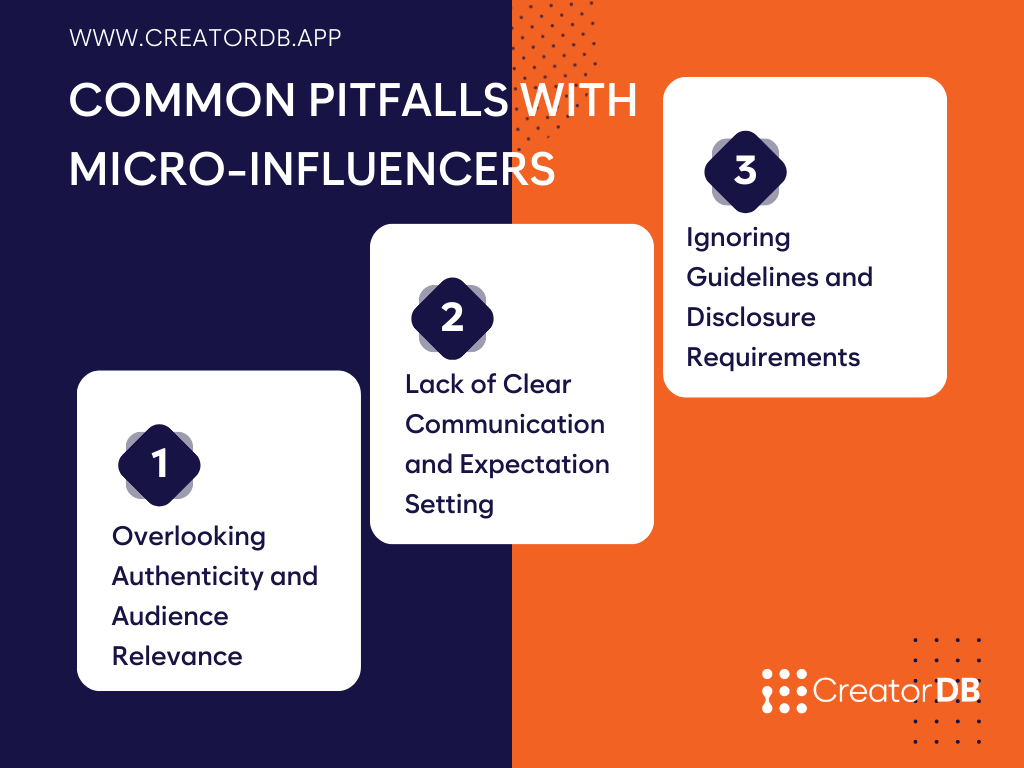 WWW.CREATORDB.APP

COMMON PITFALLS WITH MICRO-INFLUENCERS

1

Overlooking Authenticity and Audience Relevance

2

Lack of Clear Communication and Expectation Setting

3

Ignoring Guidelines and Disclosure Requirements

CreatorDB